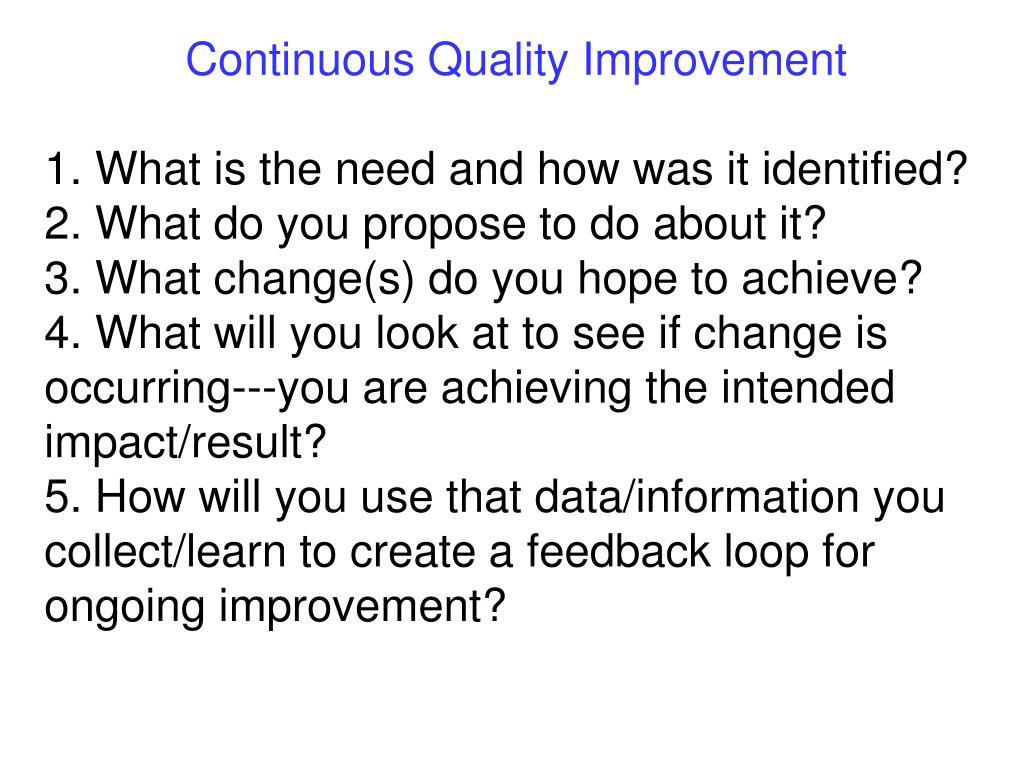 Continuous Quality Improvement

1. What is the need and how was it identified?
2. What do you propose to do about it?
3. What change(s) do you hope to achieve?
4. What will you look at to see if change is occurring---you are achieving the intended impact/result?
5. How will you use that data/information you collect/learn to create a feedback loop for ongoing improvement?